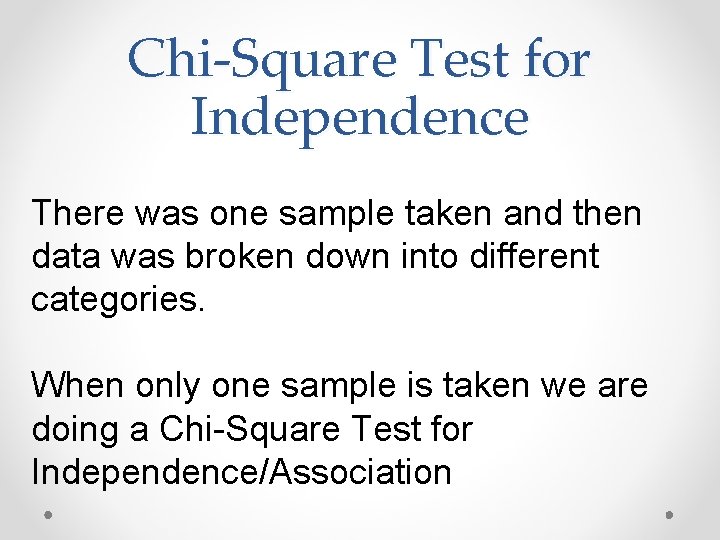 Chi-Square Test for Independence

There was one sample taken and then data was broken down into different categories.

When only one sample is taken we are doing a Chi-Square Test for Independence/Association